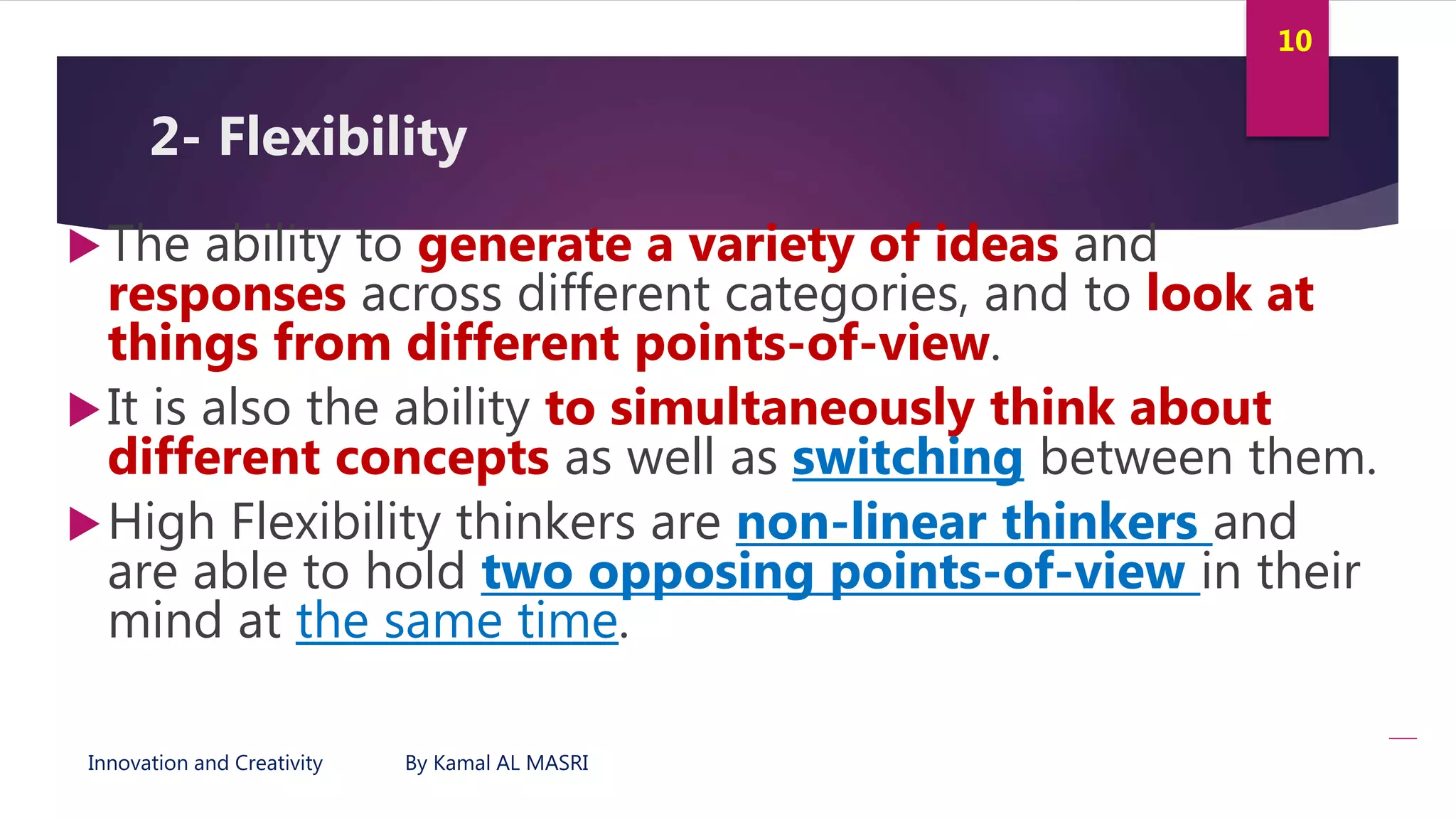 10

2- Flexibility

The ability to generate a variety of ideas and responses across different categories, and to look at things from different points-of-view.

It is also the ability to simultaneously think about different concepts as well as switching between them.

High Flexibility thinkers are non-linear thinkers and are able to hold two opposing points-of-view in their mind at the same time.

Innovation and Creativity

By Kamal AL MASRI